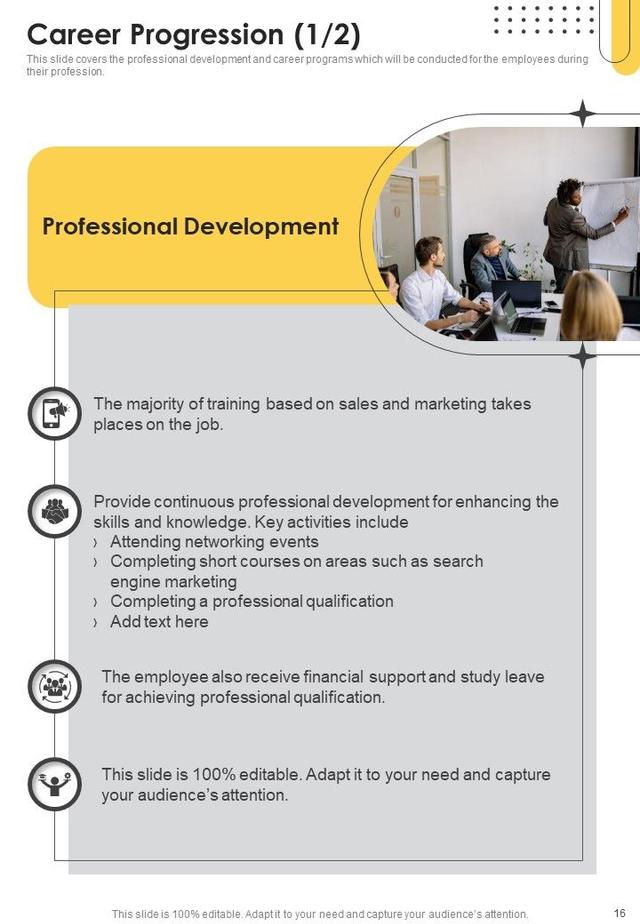 Career Progression (1/2)

This slide covers the professional development and career programs which will be conducted for the employees during their profession.

Professional Development

The majority of training based on sales and marketing takes places on the job.

Provide continuous professional development for enhancing the skills and knowledge. Key activities include
› Attending networking events
› Completing short courses on areas such as search engine marketing
› Completing a professional qualification
› Add text here

The employee also receive financial support and study leave for achieving professional qualification.

This slide is 100% editable. Adapt it to your need and capture your audience's attention.

This slide is 100% editable. Adapt it to your need and capture your audience's attention.

16